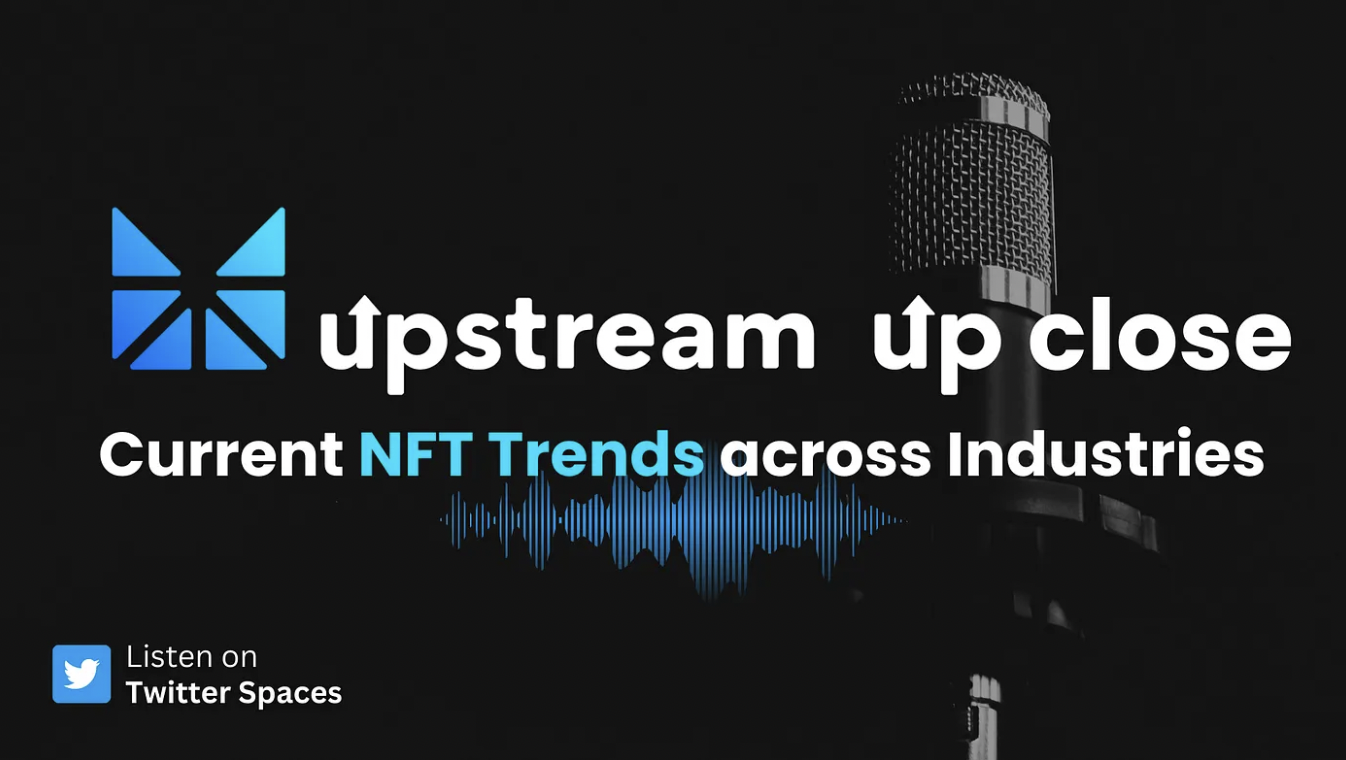 upstream up close

Current NFT Trends across Industries

Listen on
Twitter Spaces